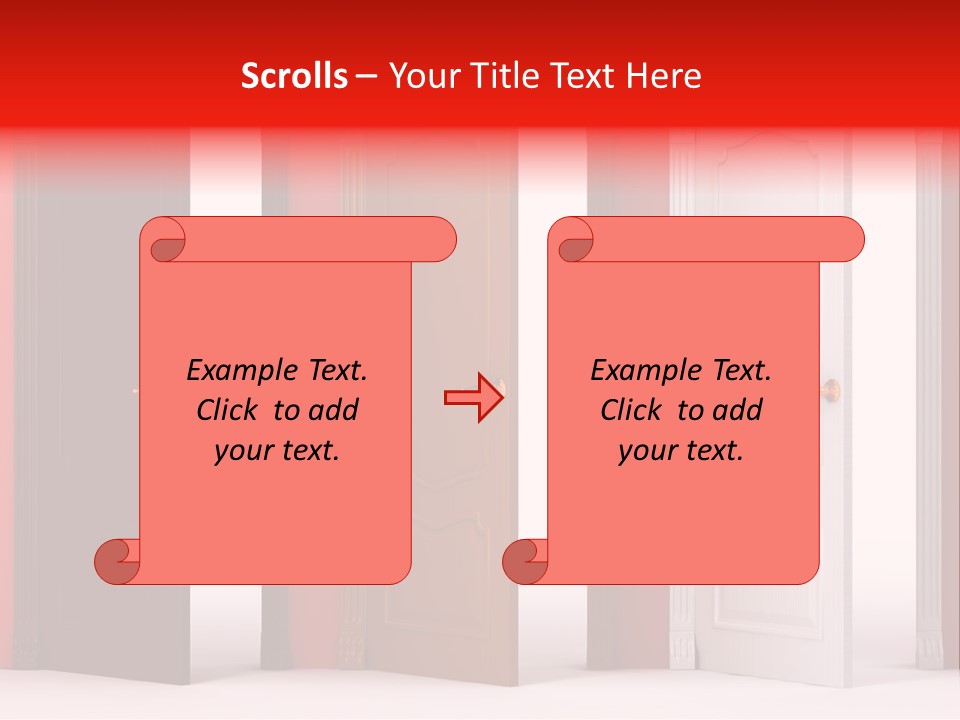 Scrolls – Your Title Text Here

Example Text. Click to add your text.

Example Text. Click to add your text.